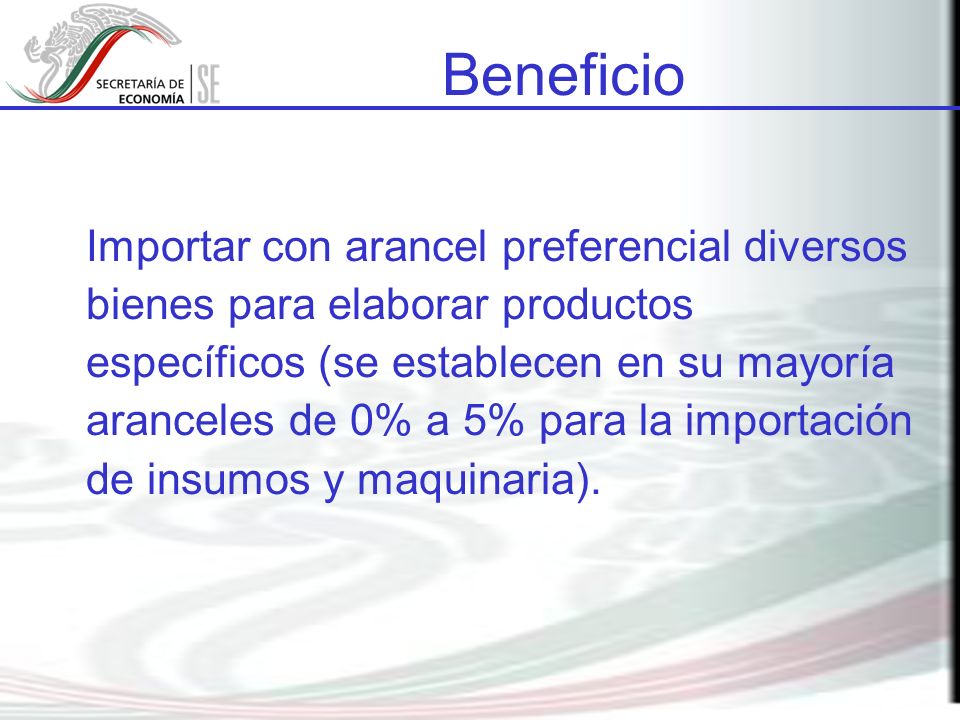 SECRETARÍA DE ECONOMÍA SE

Beneficio

Importar con arancel preferencial diversos bienes para elaborar productos específicos (se establecen en su mayoría aranceles de 0% a 5% para la importación de insumos y maquinaria).